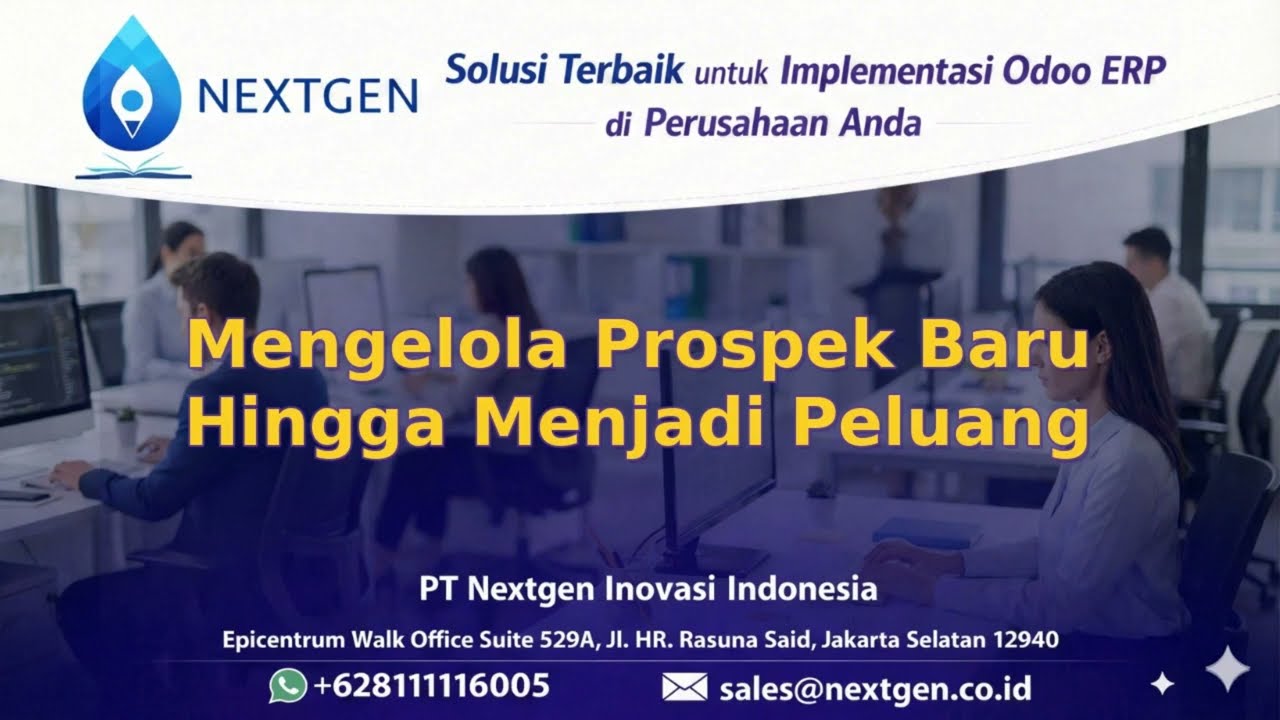 NEXTGEN

Solusi Terbaik untuk Implementasi Odoo ERP
di Perusahaan Anda

Mengelola Prospek Baru
Hingga Menjadi Peluang

PT Nextgen Inovasi Indonesia

Epicentrum Walk Office Suite 529A, Jl. HR. Rasuna Said, Jakarta Selatan 12940

+628111116005

sales@nextgen.co.id